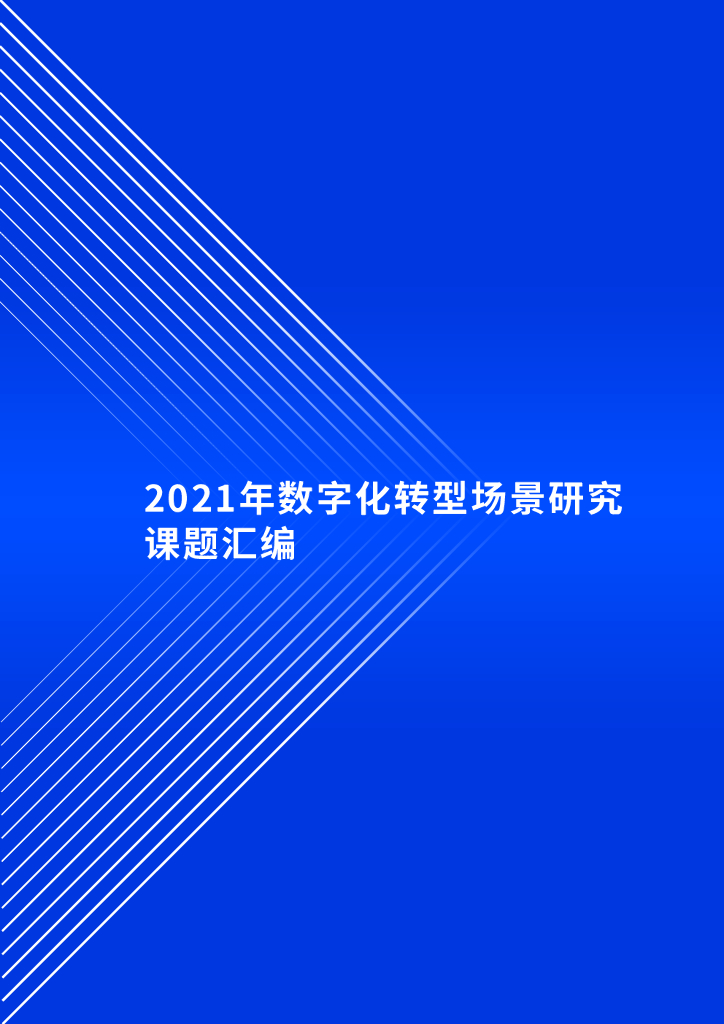 2021年数字化转型场景研究课题汇编